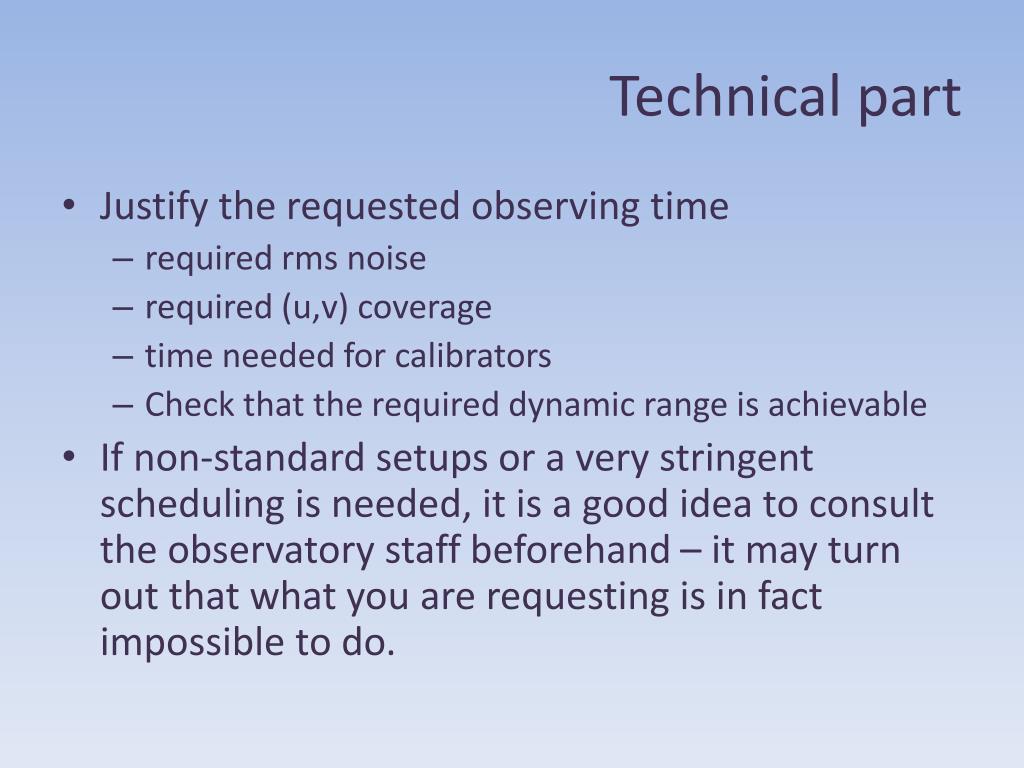 Technical part

• Justify the requested observing time
– required rms noise
– required (u,v) coverage
– time needed for calibrators
– Check that the required dynamic range is achievable
• If non-standard setups or a very stringent scheduling is needed, it is a good idea to consult the observatory staff beforehand – it may turn out that what you are requesting is in fact impossible to do.